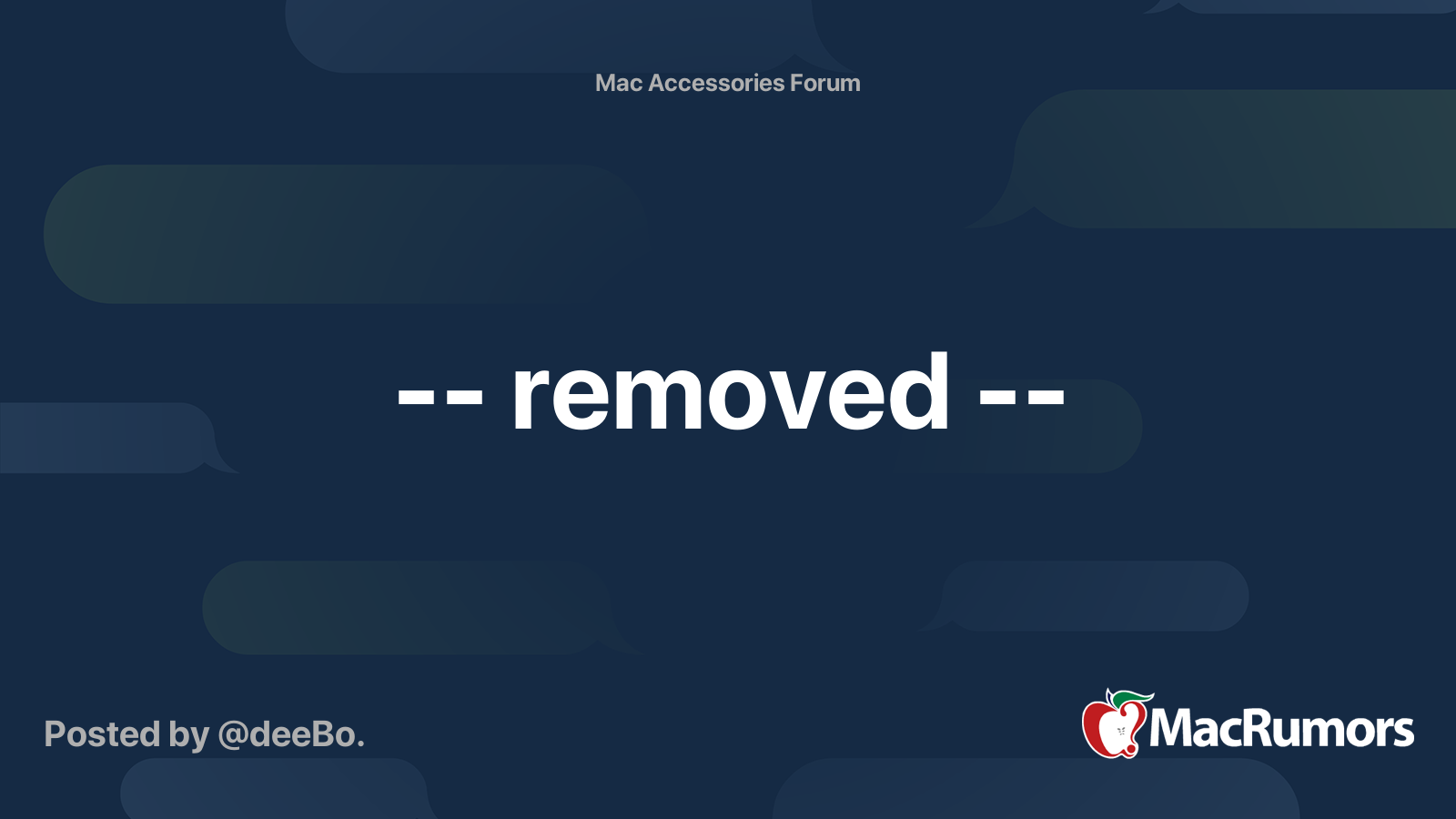 Mac Accessories Forum

-- removed --

Posted by @deeBo.

MacRumors